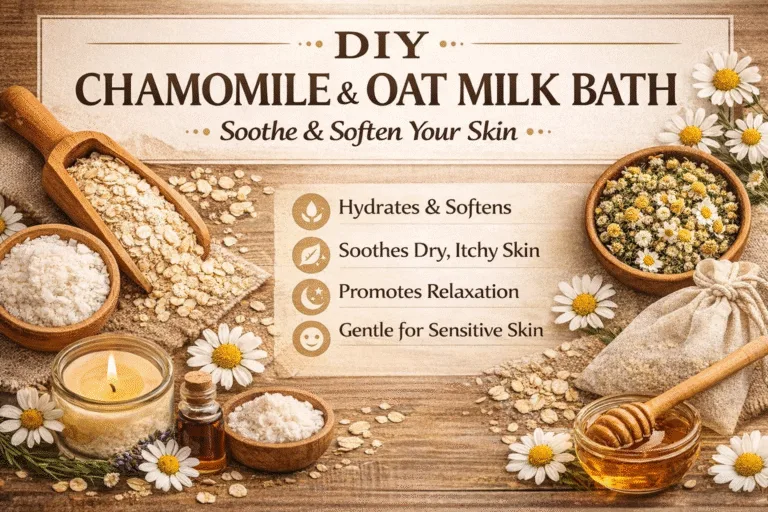 DIY
CHAMOMILE & OAT MILK BATH
Soothe & Soften Your Skin

Hydrates & Softens
Soothes Dry, Itchy Skin
Promotes Relaxation
Gentle for Sensitive Skin